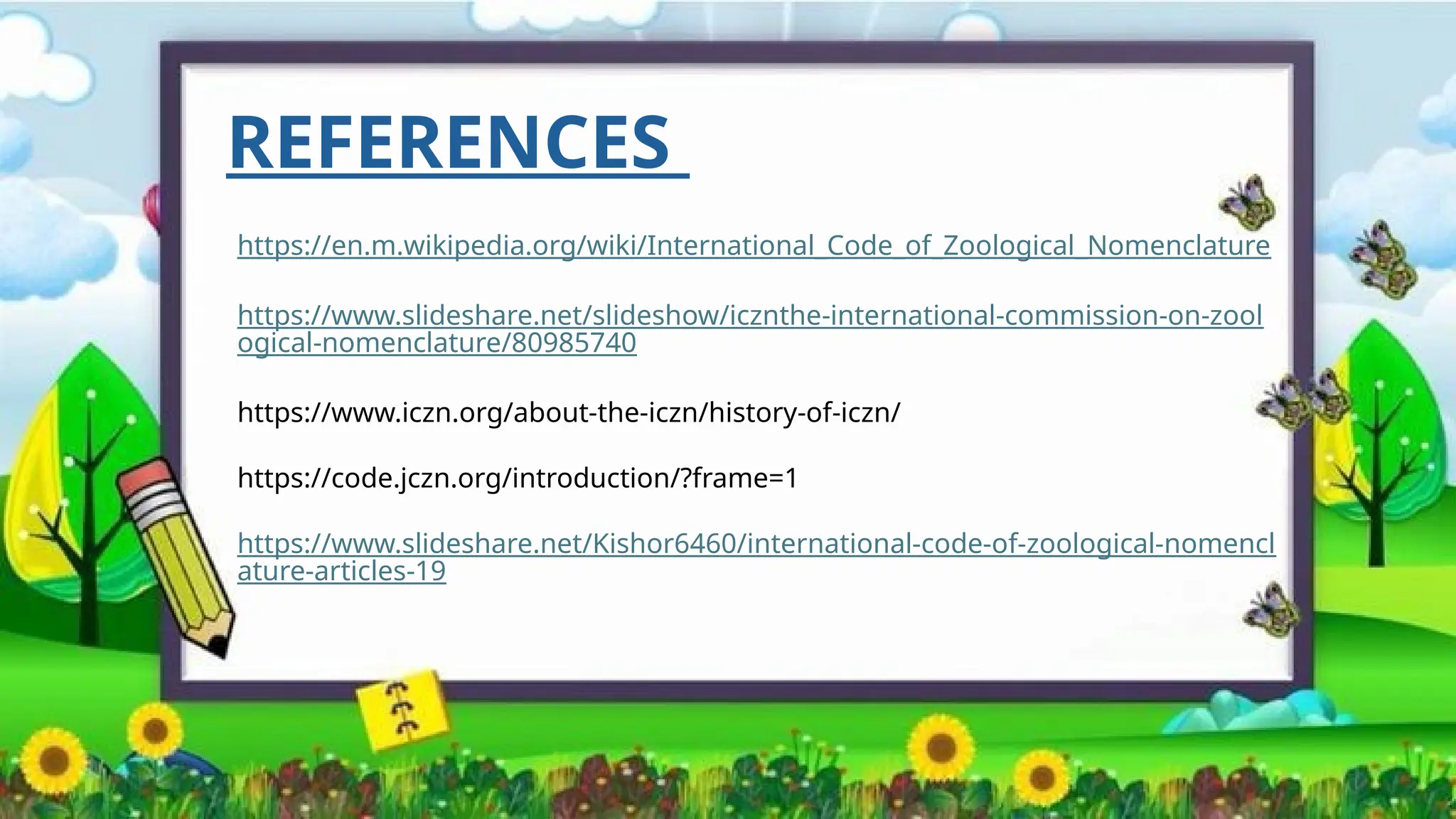 REFERENCES

https://en.m.wikipedia.org/wiki/International_Code_of_Zoological_Nomenclature

https://www.slideshare.net/slideshow/icznthe-international-commission-on-zoological-nomenclature/80985740

https://www.iczn.org/about-the-iczn/history-of-iczn/

https://code.jczn.org/introduction/?frame=1

https://www.slideshare.net/Kishor6460/international-code-of-zoological-nomenclature-articles-19